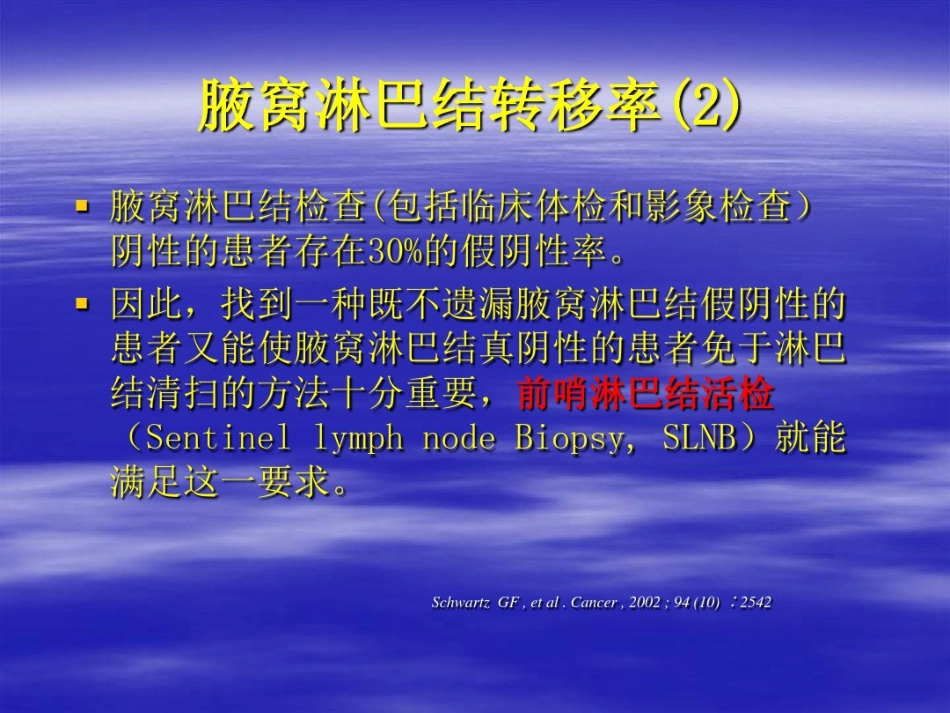 腋窝淋巴结转移率(2)

▪ 腋窝淋巴结检查(包括临床体检和影象检查）阴性的患者存在30%的假阴性率。

▪ 因此，找到一种既不遗漏腋窝淋巴结假阴性的患者又能使腋窝淋巴结真阴性的患者免于淋巴结清扫的方法十分重要，前哨淋巴结活检（Sentinel lymph node Biopsy, SLNB）就能满足这一要求。

Schwartz GF , et al . Cancer , 2002 ; 94 (10) ：2542